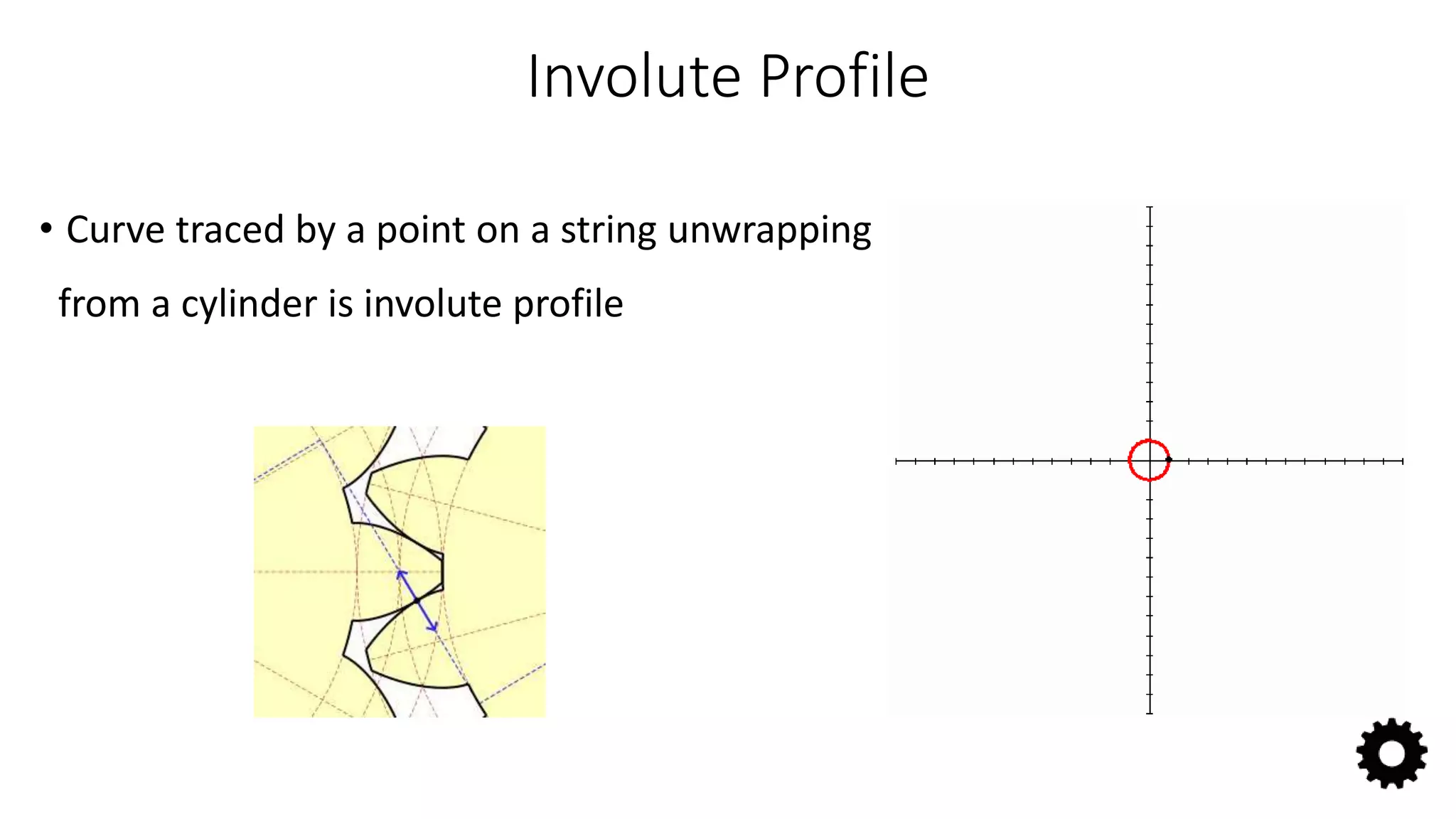 Involute Profile

• Curve traced by a point on a string unwrapping from a cylinder is involute profile